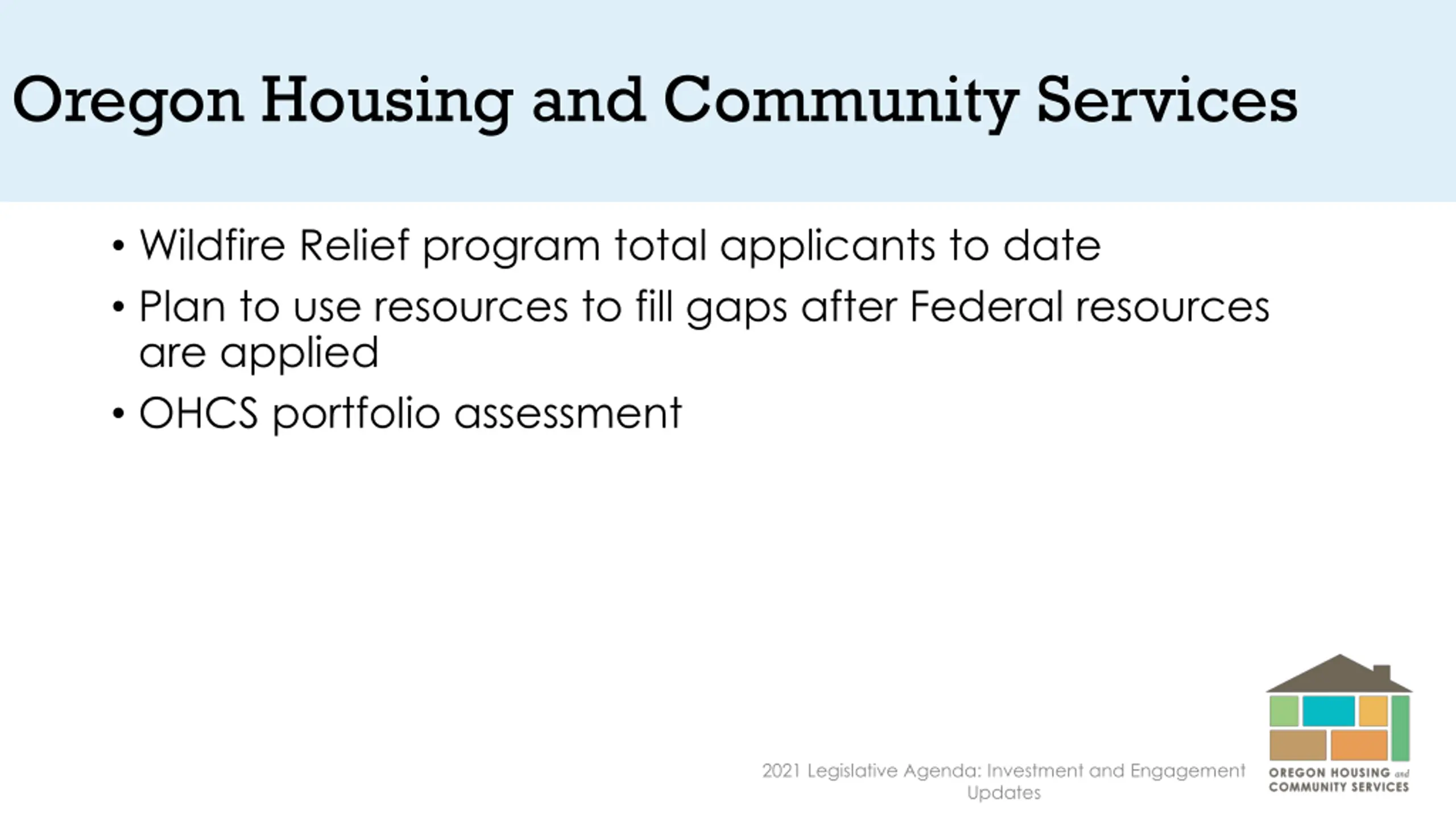 Oregon Housing and Community Services

• Wildfire Relief program total applicants to date
• Plan to use resources to fill gaps after Federal resources are applied
• OHCS portfolio assessment

2021 Legislative Agenda: Investment and Engagement Updates

OREGON HOUSING and COMMUNITY SERVICES